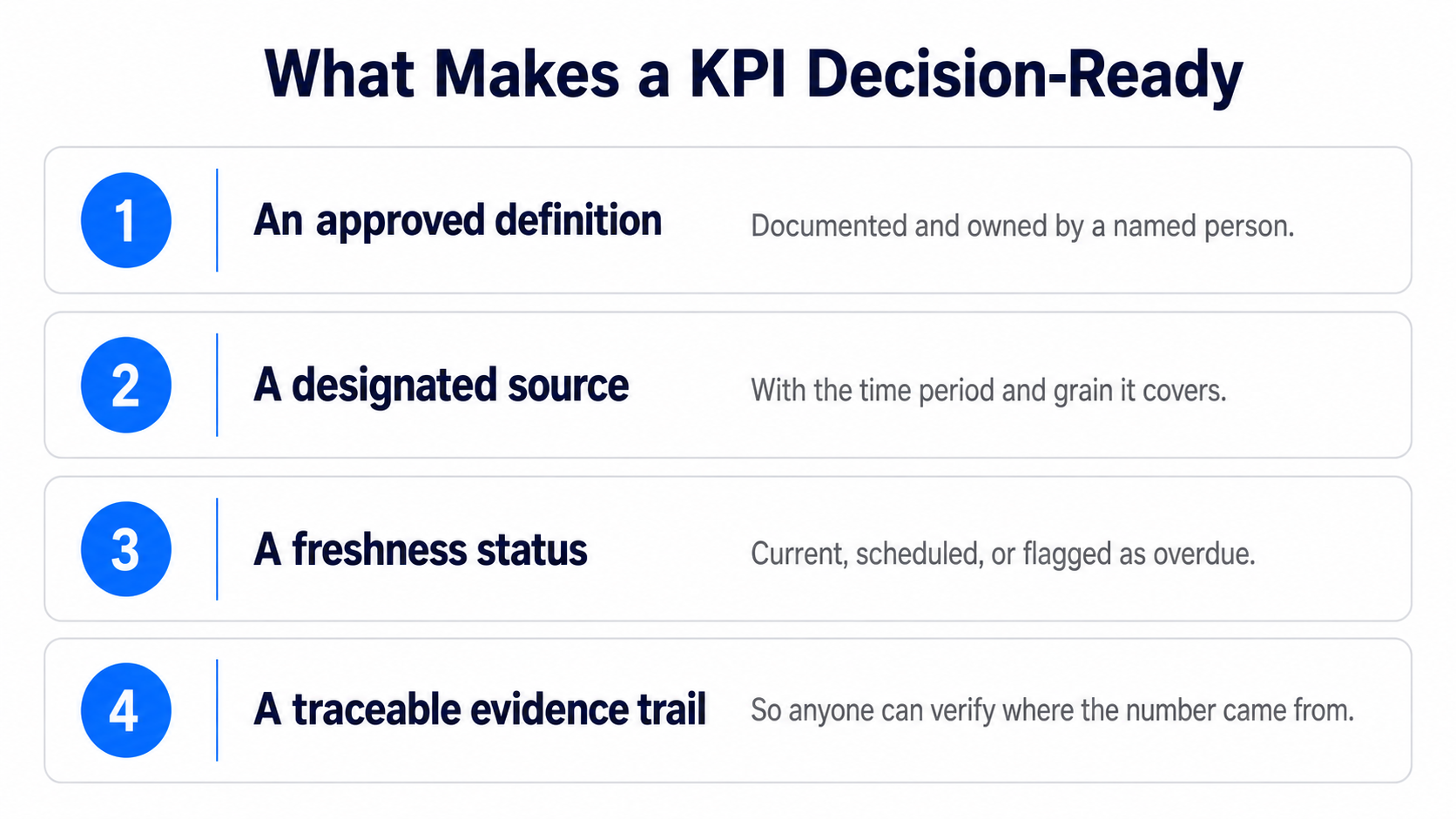 What Makes a KPI Decision-Ready

1 An approved definition Documented and owned by a named person.

2 A designated source With the time period and grain it covers.

3 A freshness status Current, scheduled, or flagged as overdue.

4 A traceable evidence trail So anyone can verify where the number came from.